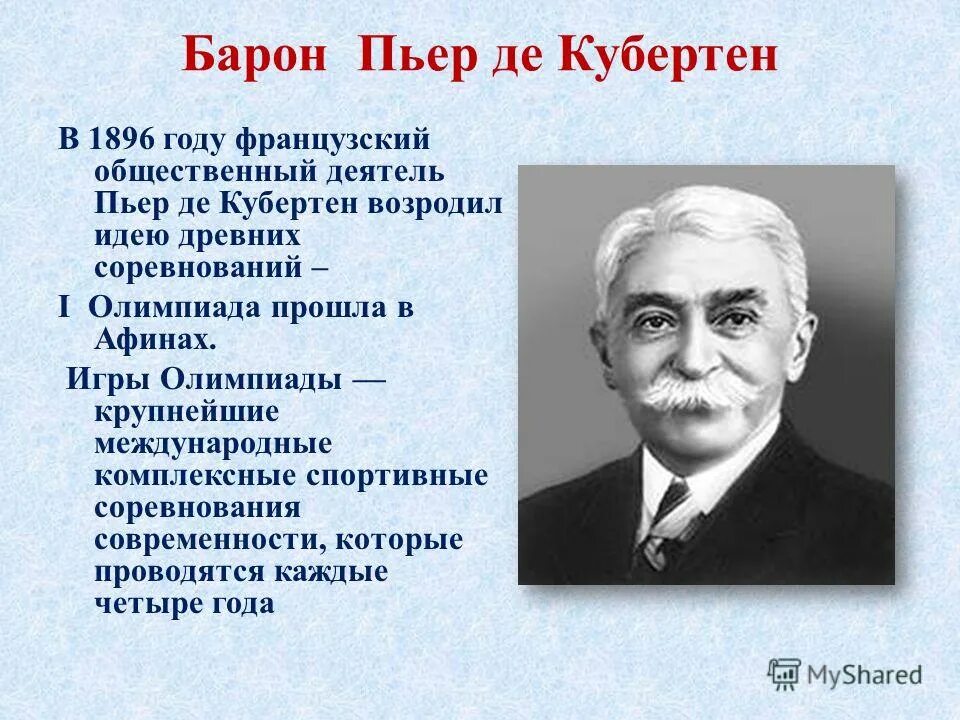 Барон Пьер де Кубертен

В 1896 году французский общественный деятель Пьер де Кубертен возродил идею древних соревнований –

I Олимпиада прошла в Афинах.

Игры Олимпиады — крупнейшие международные комплексные спортивные соревнования современности, которые проводятся каждые четыре года

MyShared